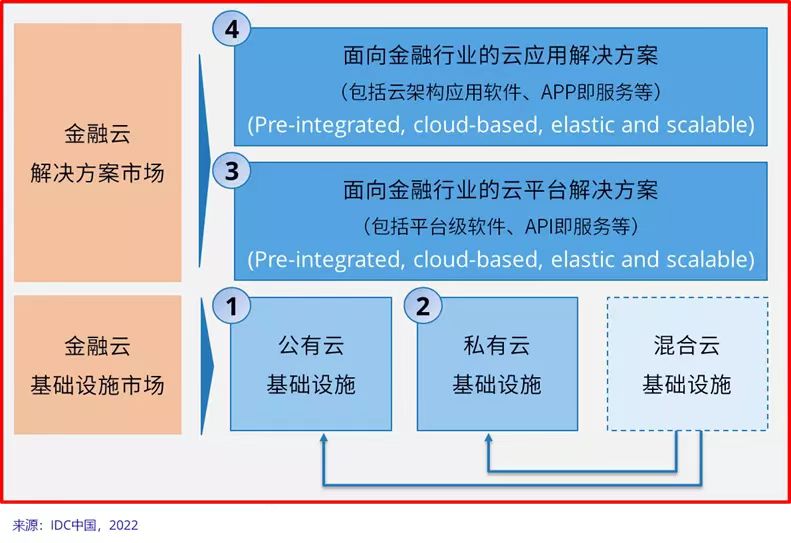 金融云
解决方案市场

4
面向金融行业的云应用解决方案
(包括云架构应用软件、APP即服务等)
(Pre-integrated, cloud-based, elastic and scalable)

3
面向金融行业的云平台解决方案
(包括平台级软件、API即服务等)
(Pre-integrated, cloud-based, elastic and scalable)

金融云
基础设施市场

1
公有云
基础设施

2
私有云
基础设施

混合云
基础设施

来源:IDC中国,2022